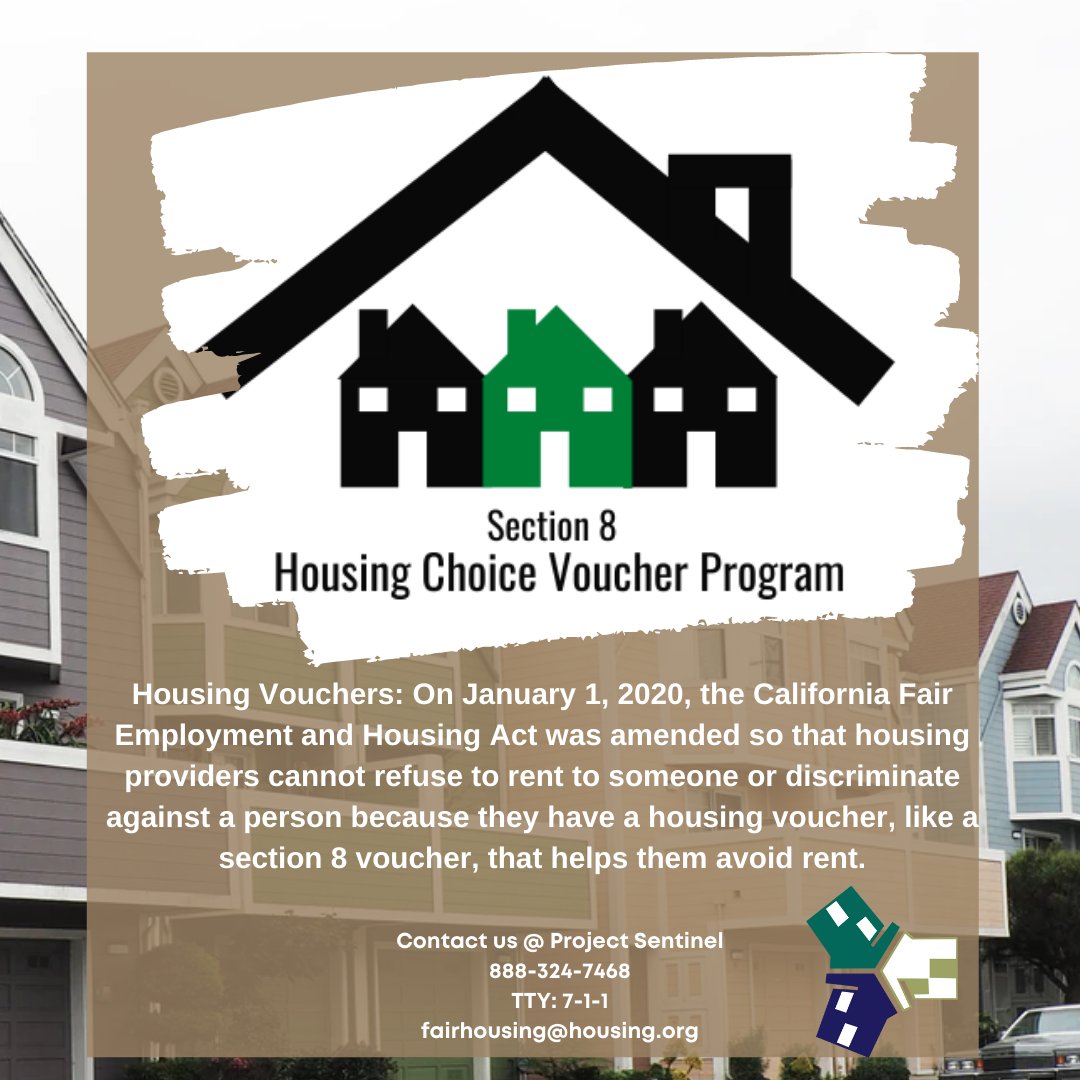 Section 8
Housing Choice Voucher Program

Housing Vouchers: On January 1, 2020, the California Fair Employment and Housing Act was amended so that housing providers cannot refuse to rent to someone or discriminate against a person because they have a housing voucher, like a section 8 voucher, that helps them avoid rent.

Contact us @ Project Sentinel
888-324-7468
TTY: 7-1-1
fairhousing@housing.org